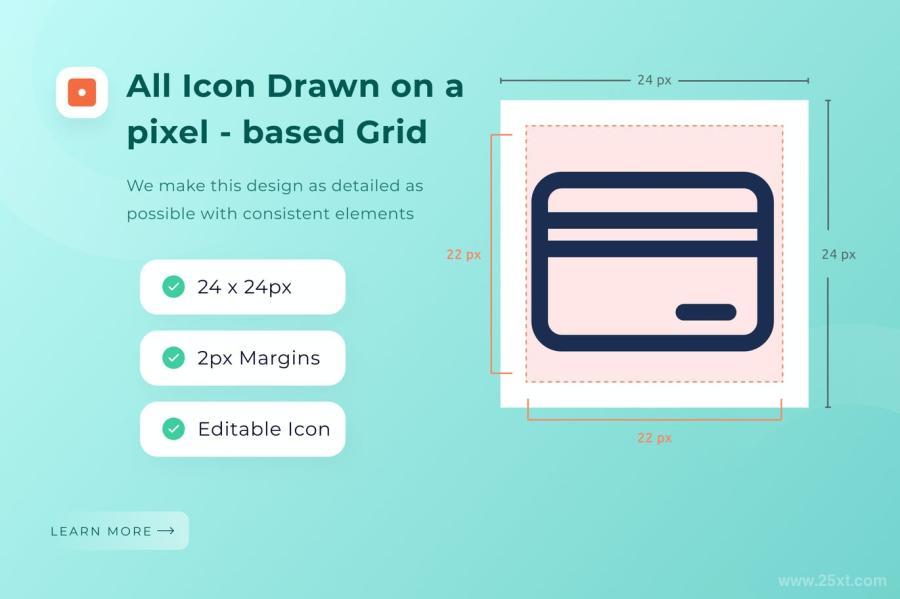 All Icon Drawn on a pixel - based Grid

We make this design as detailed as possible with consistent elements

24 x 24px

2px Margins

Editable Icon

LEARN MORE →

24 px

22 px

24 px

22 px

www.25xt.com